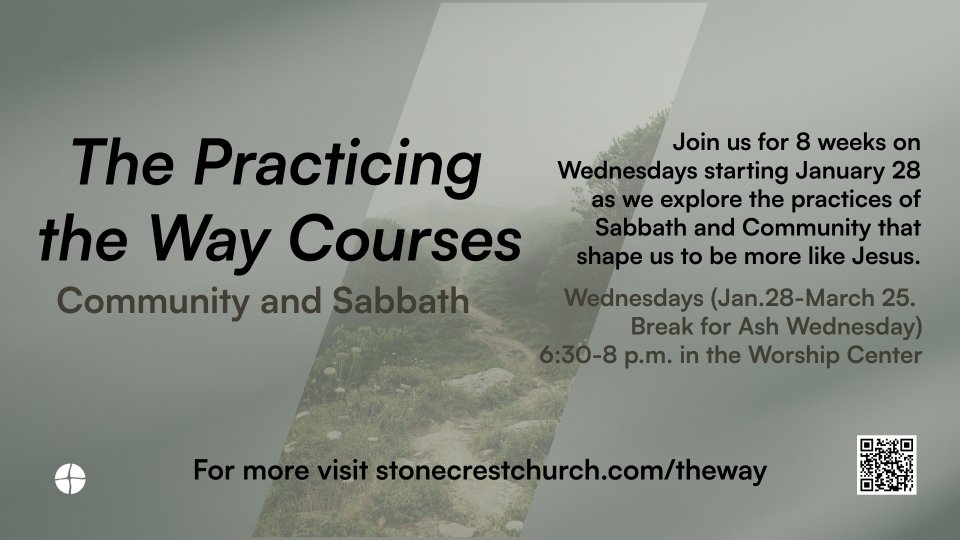 The Practicing the Way Courses

Community and Sabbath

Join us for 8 weeks on Wednesdays starting January 28 as we explore the practices of Sabbath and Community that shape us to be more like Jesus.

Wednesdays (Jan.28-March 25. Break for Ash Wednesday) 6:30-8 p.m. in the Worship Center

For more visit stonecrestchurch.com/theway